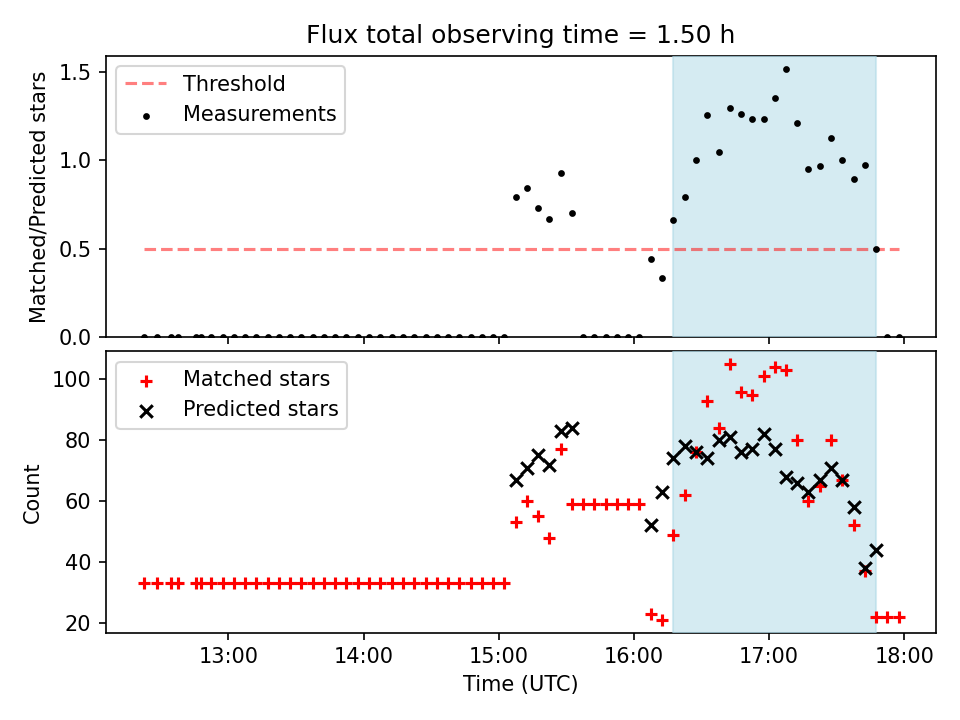 Flux total observing time = 1.50 h

Threshold
Measurements

Matched/Predicted stars

1.5
1.0
0.5
0.0

Matched stars
Predicted stars

Count

100
80
60
40
20

13:00
14:00
15:00
16:00
17:00
18:00

Time (UTC)